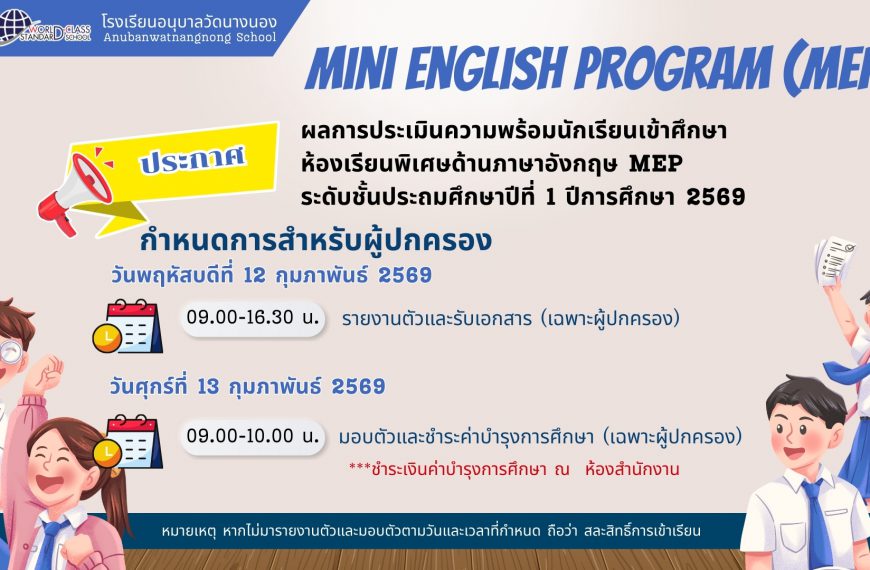 WORLD CLASS STANDARD SCHOOL
โรงเรียนอนุบาลวัดนางนอง
Anubanwatnangnong School

MINI ENGLISH PROGRAM (MEP

ประกาศ

ผลการประเมินความพร้อมนักเรียนเข้าศึกษา ห้องเรียนพิเศษด้านภาษาอังกฤษ MEP ระดับชั้นประถมศึกษาปีที่ 1 ปีการศึกษา 2569

กำหนดการสำหรับผู้ปกครอง

วันพฤหัสบดีที่ 12 กุมภาพันธ์ 2569

09.00-16.30 น. รายงานตัวและรับเอกสาร (เฉพาะผู้ปกครอง)

วันศุกร์ที่ 13 กุมภาพันธ์ 2569

09.00-10.00 น. มอบตัวและชำระค่าบำรุงการศึกษา (เฉพาะผู้ปกครอง)

***ชำระเงินค่าบำรุงการศึกษา ณ ห้องสำนักงาน

หมายเหตุ หากไม่มารายงานตัวและมอบตัวตามวันและเวลาที่กำหนด ถือว่า สละสิทธิ์การเข้าเรียน